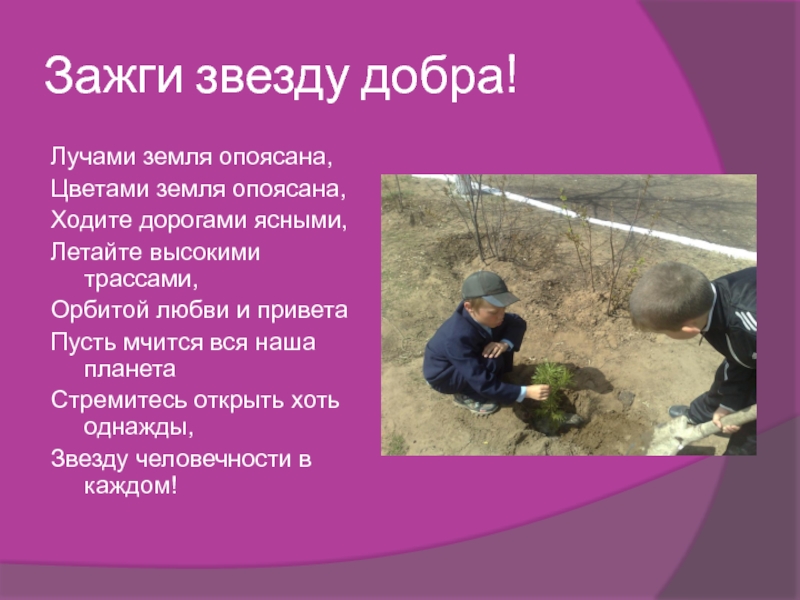 Зажги звезду добра!

Лучами земля опоясана,
Цветами земля опоясана,
Ходите дорогами ясными,
Летайте высокими трассами,
Орбитой любви и привета
Пусть мчится вся наша планета
Стремитесь открыть хоть однажды,
Звезду человечности в каждом!